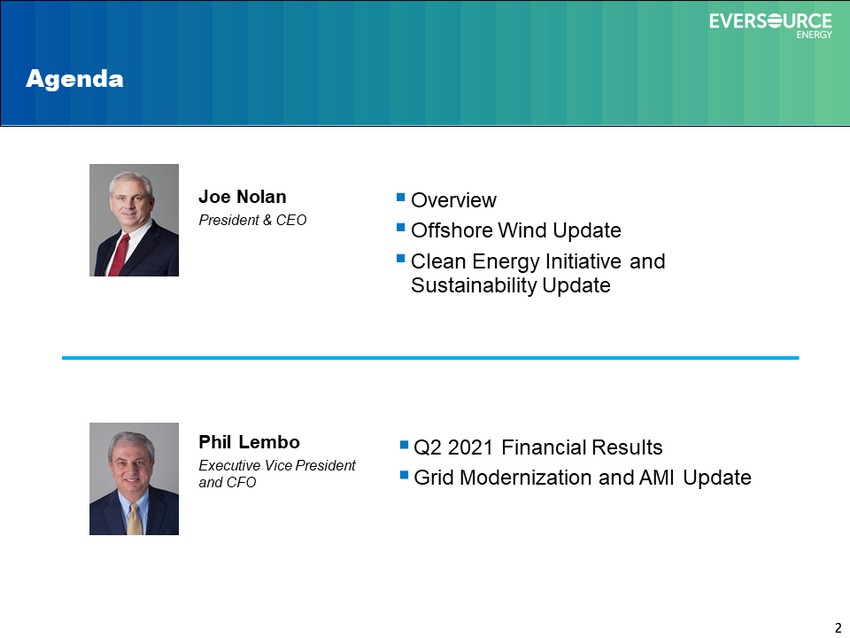 EVERSOURCE
ENERGY

Agenda

Joe Nolan
President & CEO

• Overview
• Offshore Wind Update
• Clean Energy Initiative and Sustainability Update

Phil Lembo
Executive Vice President and CFO

• Q2 2021 Financial Results
• Grid Modernization and AMI Update

2